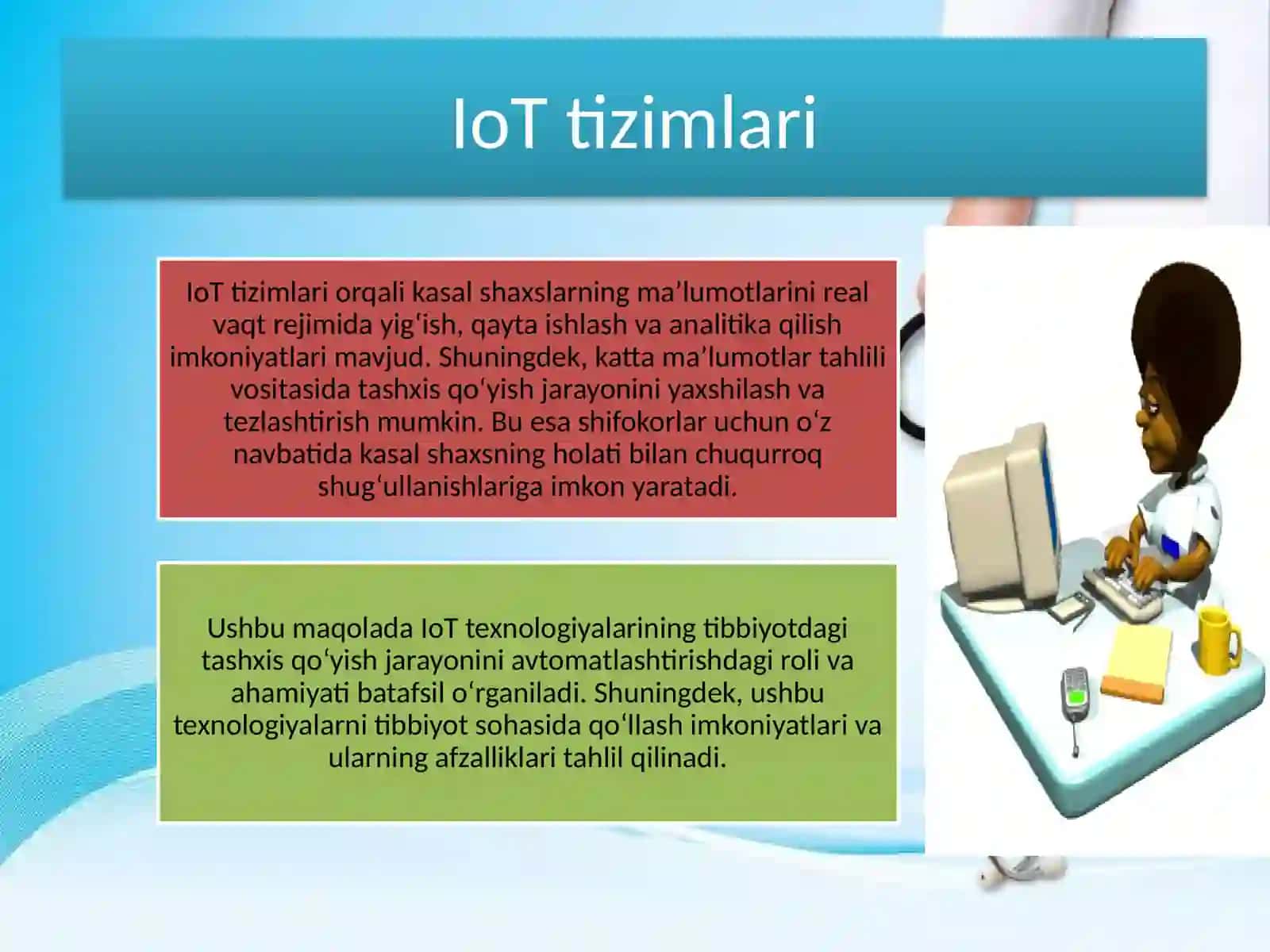 IoT tizimlari

IoT tizimlari orqali kasal shaxslarning ma’lumotlarini real vaqt rejimida yig‘ish, qayta ishlash va analitika qilish imkoniyatlari mavjud. Shuningdek, katta ma’lumotlar tahlili vositasida tashxis qo‘yish jarayonini yaxshilash va tezlashtirish mumkin. Bu esa shifokorlar uchun o‘z navbatida kasal shaxsning holati bilan chuqurroq shug‘ullanishlariga imkon yaratadi.

Ushbu maqolada IoT texnologiyalarining tibbiyotdagi tashxis qo‘yish jarayonini avtomatlashtirishdagi roli va ahamiyati batafsil o‘rganiladi. Shuningdek, ushbu texnologiyalarni tibbiyot sohasida qo‘llash imkoniyatlari va ularning afzalliklari tahlil qilinadi.